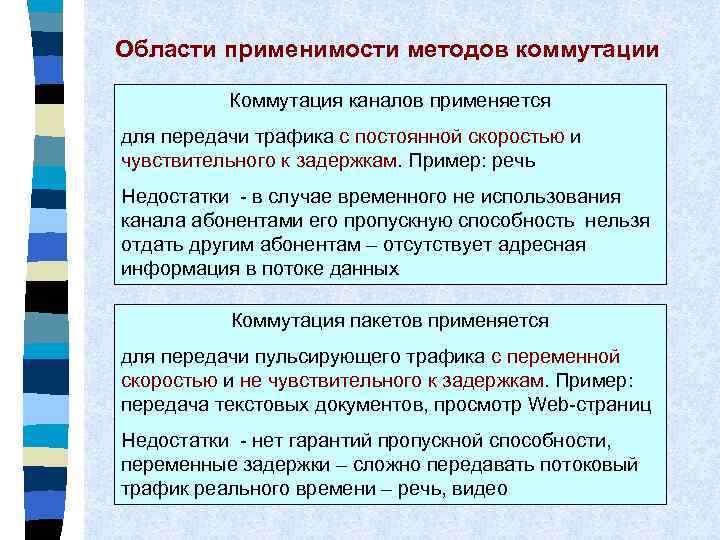 Области применимости методов коммутации

Коммутация каналов применяется

для передачи трафика с постоянной скоростью и чувствительного к задержкам. Пример: речь

Недостатки - в случае временного не использования канала абонентами его пропускную способность нельзя отдать другим абонентам – отсутствует адресная информация в потоке данных

Коммутация пакетов применяется

для передачи пульсирующего трафика с переменной скоростью и не чувствительного к задержкам. Пример: передача текстовых документов, просмотр Web-страниц

Недостатки - нет гарантий пропускной способности, переменные задержки – сложно передавать потоковый трафик реального времени – речь, видео